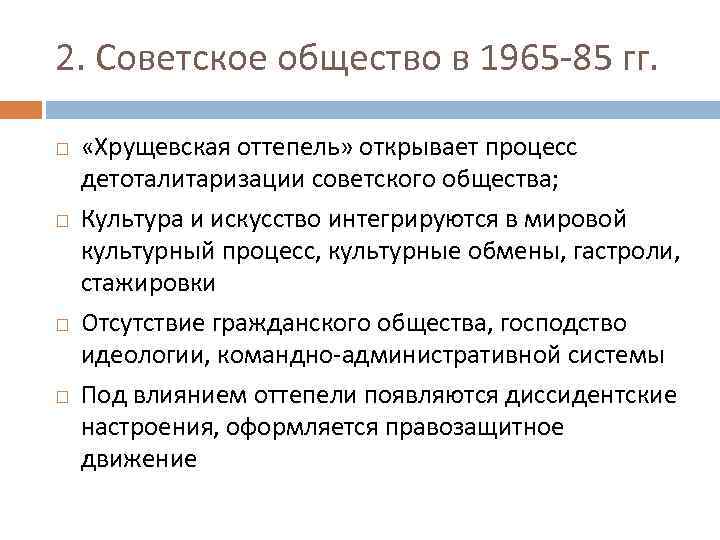 2. Советское общество в 1965-85 гг.

□ «Хрущевская оттепель» открывает процесс детоталитаризации советского общества;

□ Культура и искусство интегрируются в мировой культурный процесс, культурные обмены, гастроли, стажировки

□ Отсутствие гражданского общества, господство идеологии, командно-административной системы

□ Под влиянием оттепели появляются диссидентские настроения, оформляется правозащитное движение